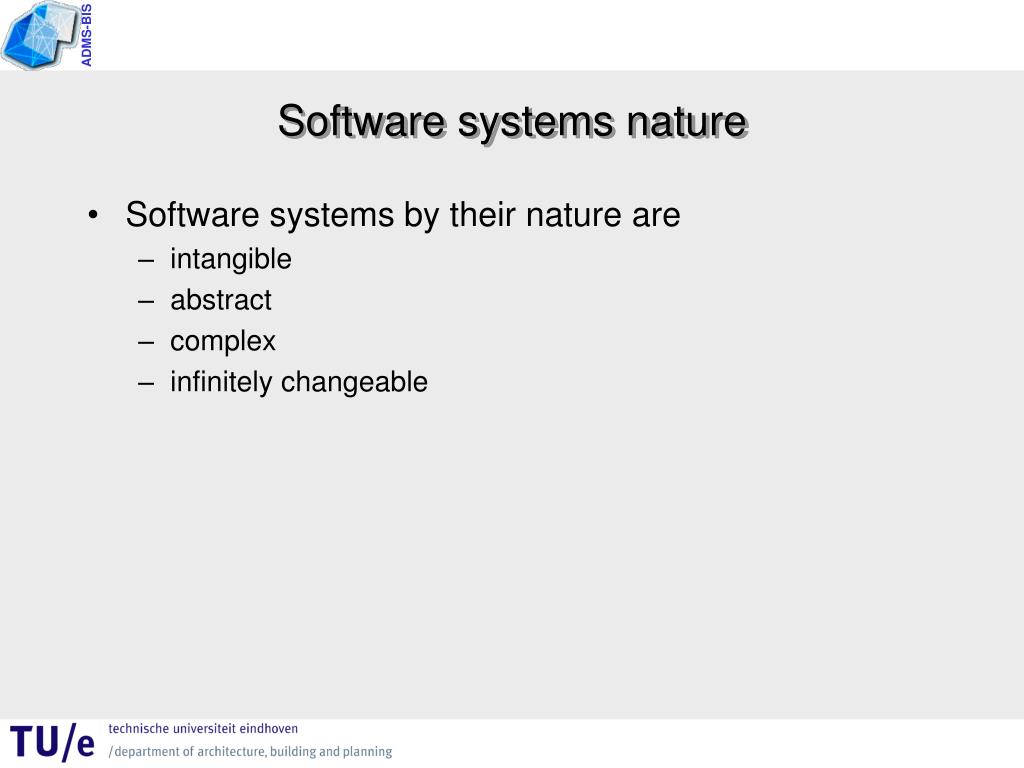 ADMS-BIS

Software systems nature

• Software systems by their nature are
– intangible
– abstract
– complex
– infinitely changeable

TU/e technische universiteit eindhoven
/department of architecture, building and planning